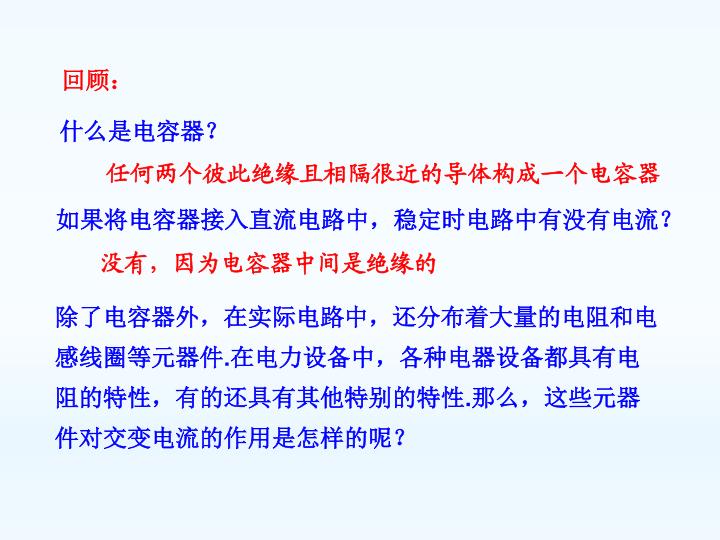 回顾：

什么是电容器？

任何两个彼此绝缘且相隔很近的导体构成一个电容器

如果将电容器接入直流电路中，稳定时电路中有没有电流？

没有，因为电容器中间是绝缘的

除了电容器外，在实际电路中，还分布着大量的电阻和电感线圈等元器件.在电力设备中，各种电器设备都具有电阻的特性，有的还具有其他特别的特性.那么，这些元器件对交变电流的作用是怎样的呢？